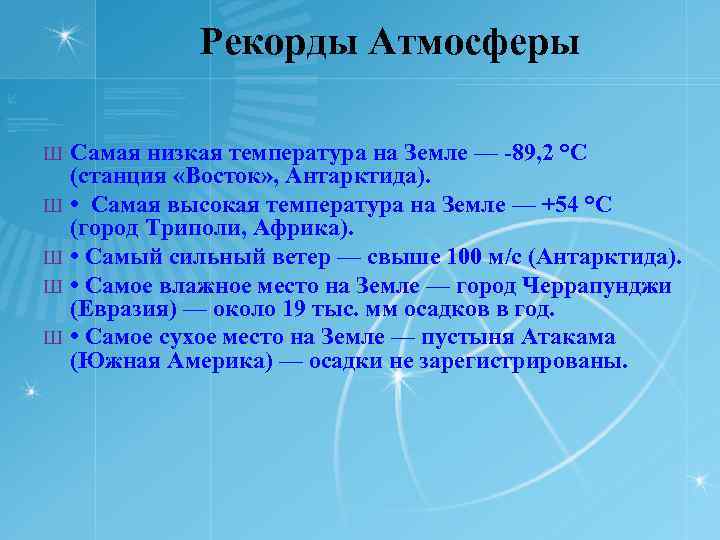 Рекорды Атмосферы

Ш Самая низкая температура на Земле — -89,2 °С (станция «Восток», Антарктида).

Ш • Самая высокая температура на Земле — +54 °С (город Триполи, Африка).

Ш • Самый сильный ветер — свыше 100 м/с (Антарктида).

Ш • Самое влажное место на Земле — город Черрапунджи (Евразия) — около 19 тыс. мм осадков в год.

Ш • Самое сухое место на Земле — пустыня Атакама (Южная Америка) — осадки не зарегистрированы.